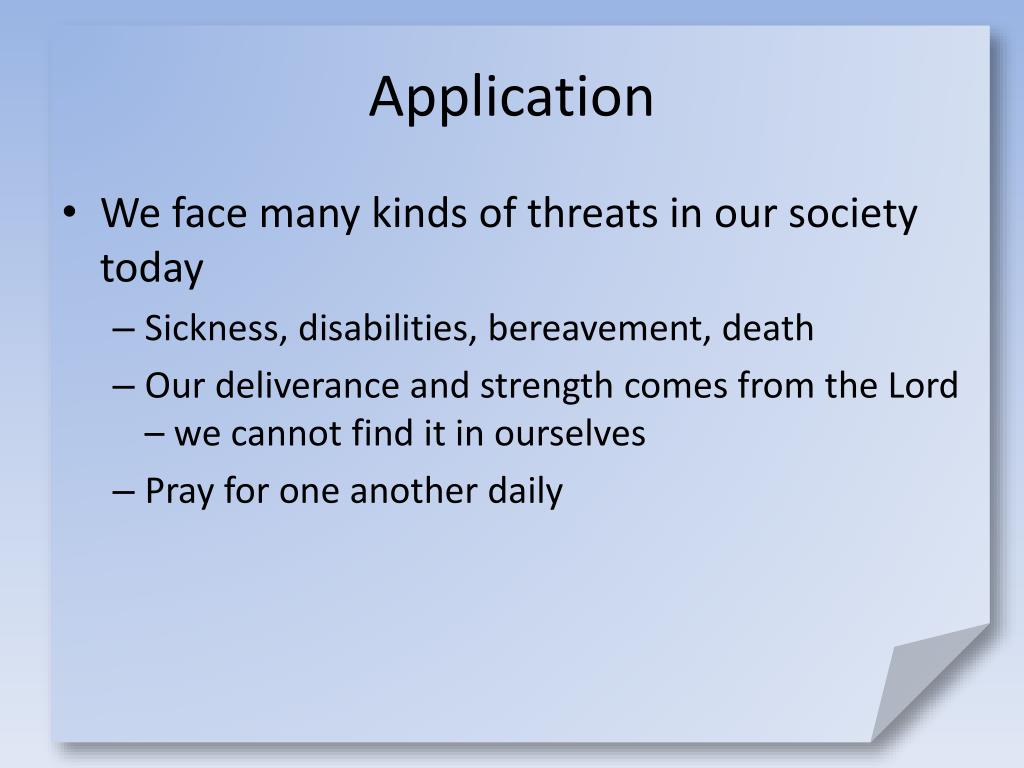 Application

• We face many kinds of threats in our society today
  – Sickness, disabilities, bereavement, death
  – Our deliverance and strength comes from the Lord – we cannot find it in ourselves
  – Pray for one another daily